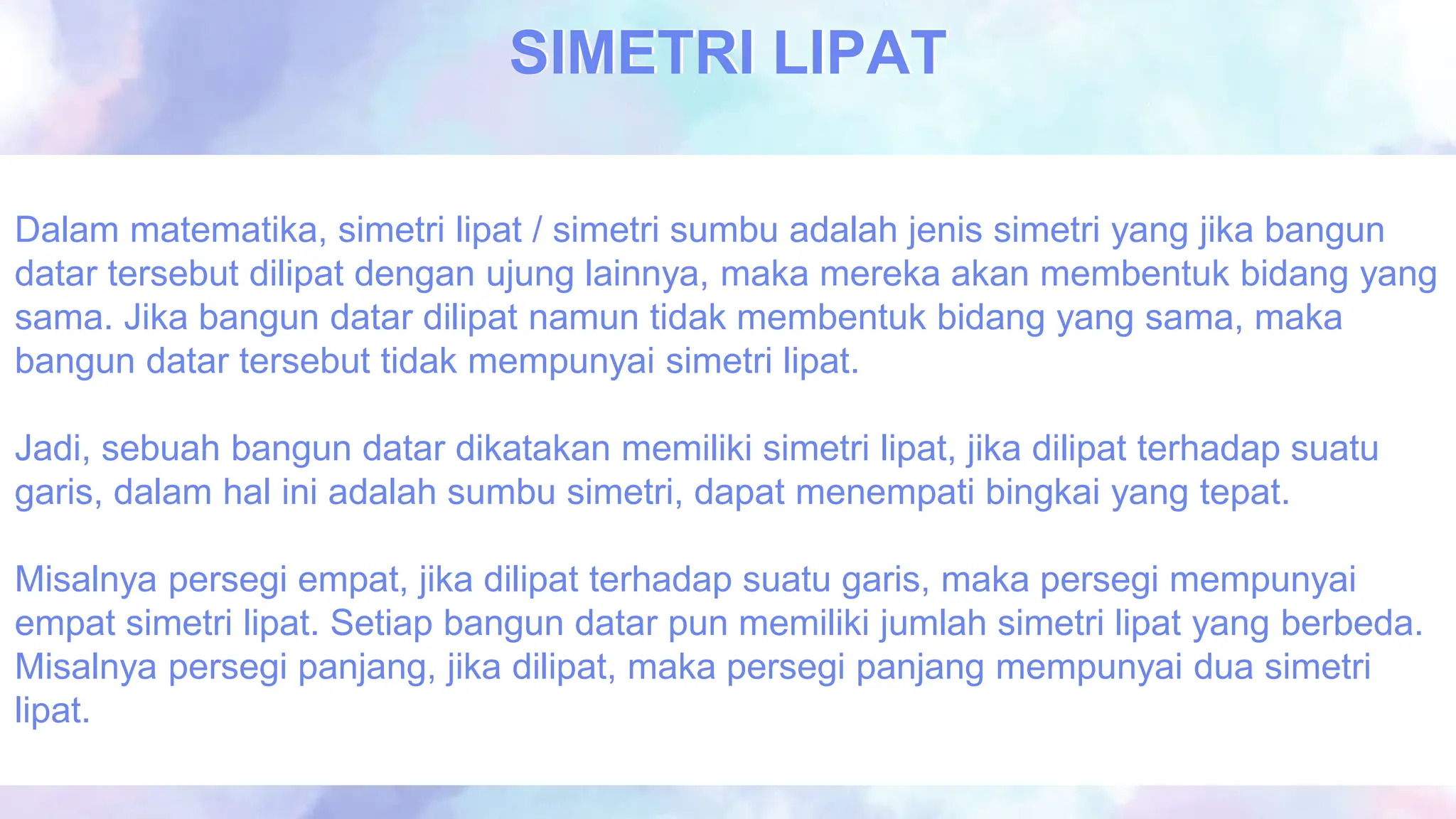 SIMETRI LIPAT

Dalam matematika, simetri lipat / simetri sumbu adalah jenis simetri yang jika bangun datar tersebut dilipat dengan ujung lainnya, maka mereka akan membentuk bidang yang sama. Jika bangun datar dilipat namun tidak membentuk bidang yang sama, maka bangun datar tersebut tidak mempunyai simetri lipat.

Jadi, sebuah bangun datar dikatakan memiliki simetri lipat, jika dilipat terhadap suatu garis, dalam hal ini adalah sumbu simetri, dapat menempati bingkai yang tepat.

Misalnya persegi empat, jika dilipat terhadap suatu garis, maka persegi mempunyai empat simetri lipat. Setiap bangun datar pun memiliki jumlah simetri lipat yang berbeda. Misalnya persegi panjang, jika dilipat, maka persegi panjang mempunyai dua simetri lipat.